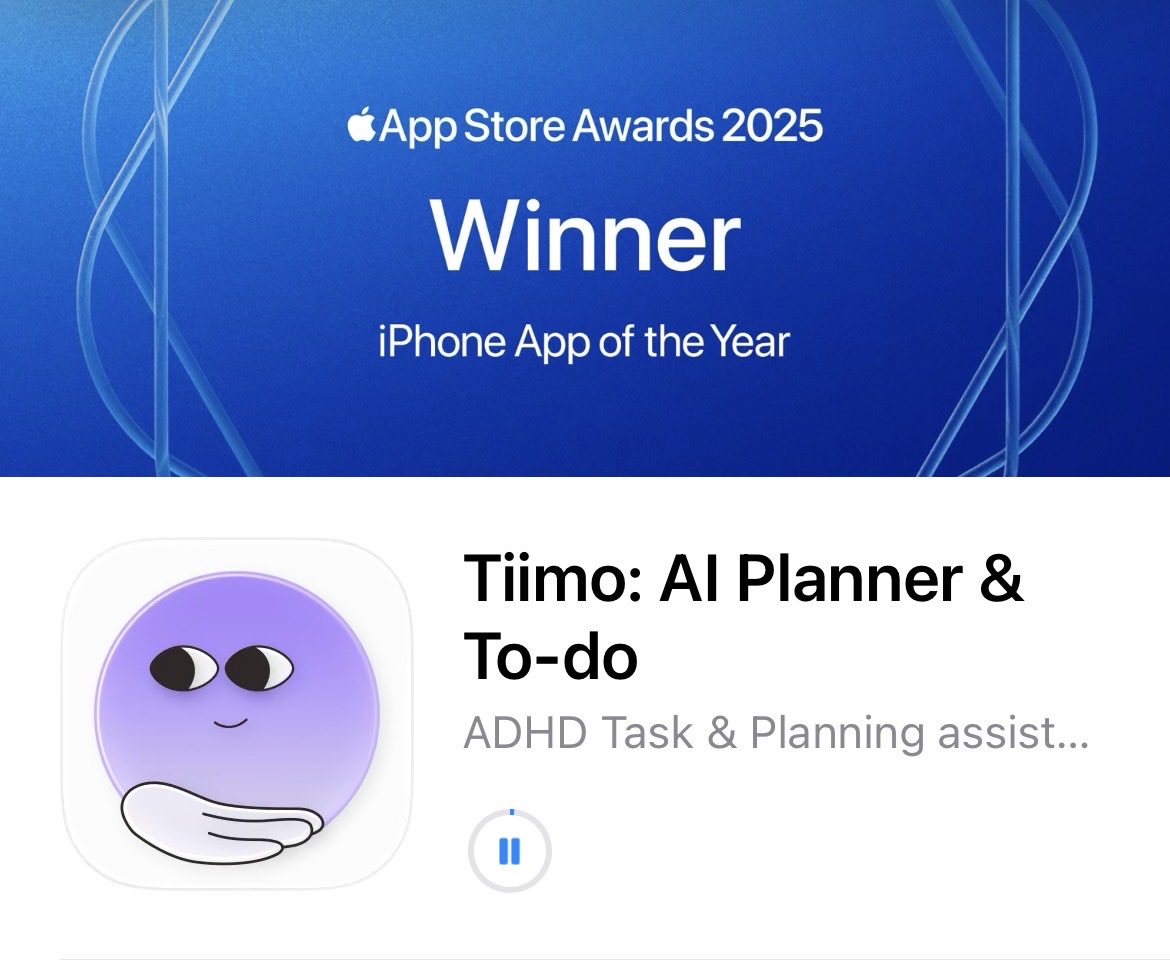 App Store Awards 2025

Winner

iPhone App of the Year

Tiimo: AI Planner & To-do

ADHD Task & Planning assist...